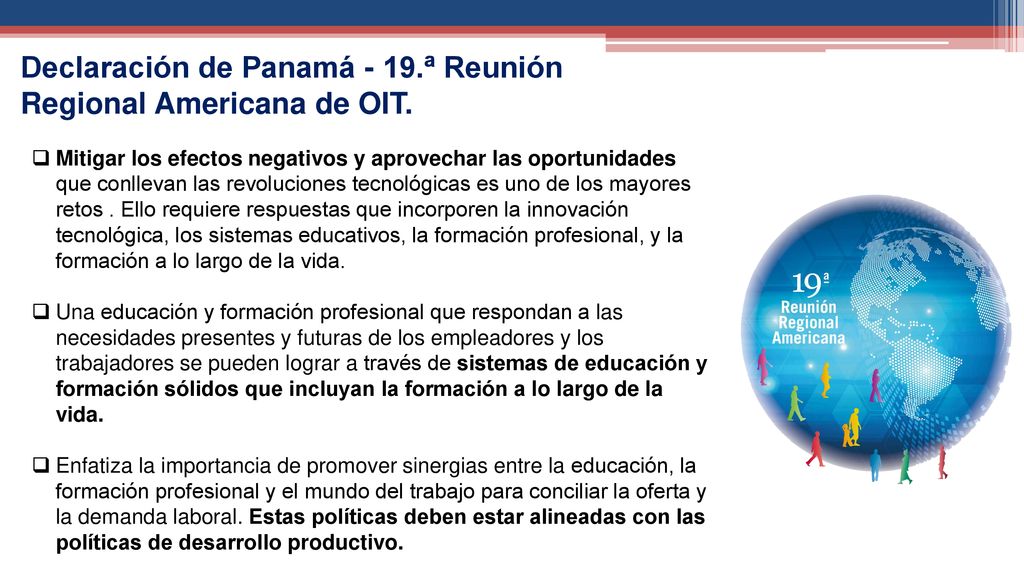 Declaración de Panamá - 19.ª Reunión Regional Americana de OIT.

❑ Mitigar los efectos negativos y aprovechar las oportunidades que conllevan las revoluciones tecnológicas es uno de los mayores retos . Ello requiere respuestas que incorporen la innovación tecnológica, los sistemas educativos, la formación profesional, y la formación a lo largo de la vida.

❑ Una educación y formación profesional que respondan a las necesidades presentes y futuras de los empleadores y los trabajadores se pueden lograr a través de sistemas de educación y formación sólidos que incluyan la formación a lo largo de la vida.

❑ Enfatiza la importancia de promover sinergias entre la educación, la formación profesional y el mundo del trabajo para conciliar la oferta y la demanda laboral. Estas políticas deben estar alineadas con las políticas de desarrollo productivo.

19ª Reunión Regional Americana